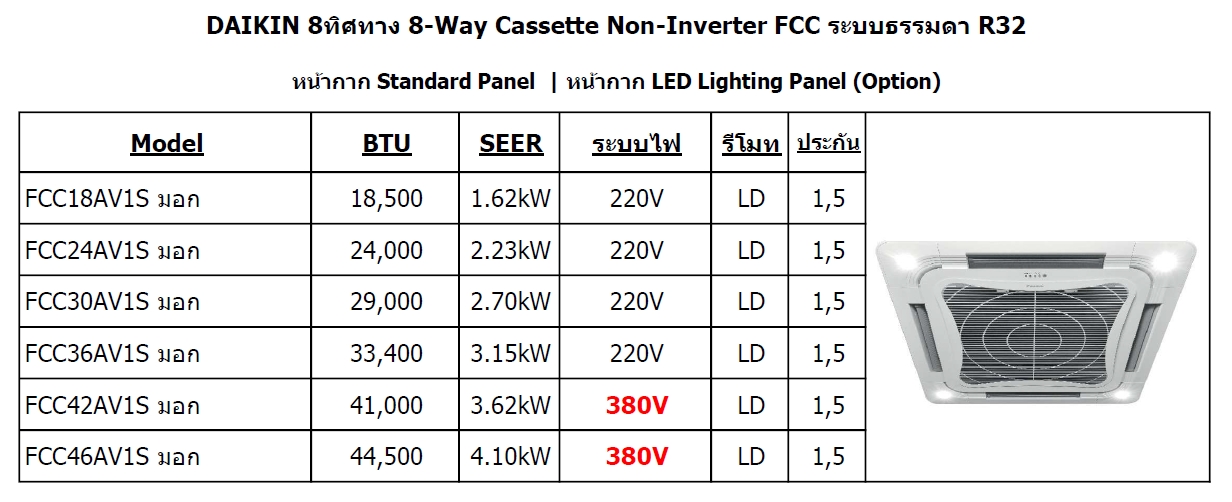 DAIKIN 8ทิศทาง 8-Way Cassette Non-Inverter FCC ระบบธรรมดา R32

หน้ากาก Standard Panel | หน้ากาก LED Lighting Panel (Option)

| Model | BTU | SEER | ระบบไฟ | รีโมท | ประกัน |
|---|---|---|---|---|---|
| FCC18AV1S มอก | 18,500 | 1.62kW | 220V | LD | 1,5 |
| FCC24AV1S มอก | 24,000 | 2.23kW | 220V | LD | 1,5 |
| FCC30AV1S มอก | 29,000 | 2.70kW | 220V | LD | 1,5 |
| FCC36AV1S มอก | 33,400 | 3.15kW | 220V | LD | 1,5 |
| FCC42AV1S มอก | 41,000 | 3.62kW | 380V | LD | 1,5 |
| FCC46AV1S มอก | 44,500 | 4.10kW | 380V | LD | 1,5 |